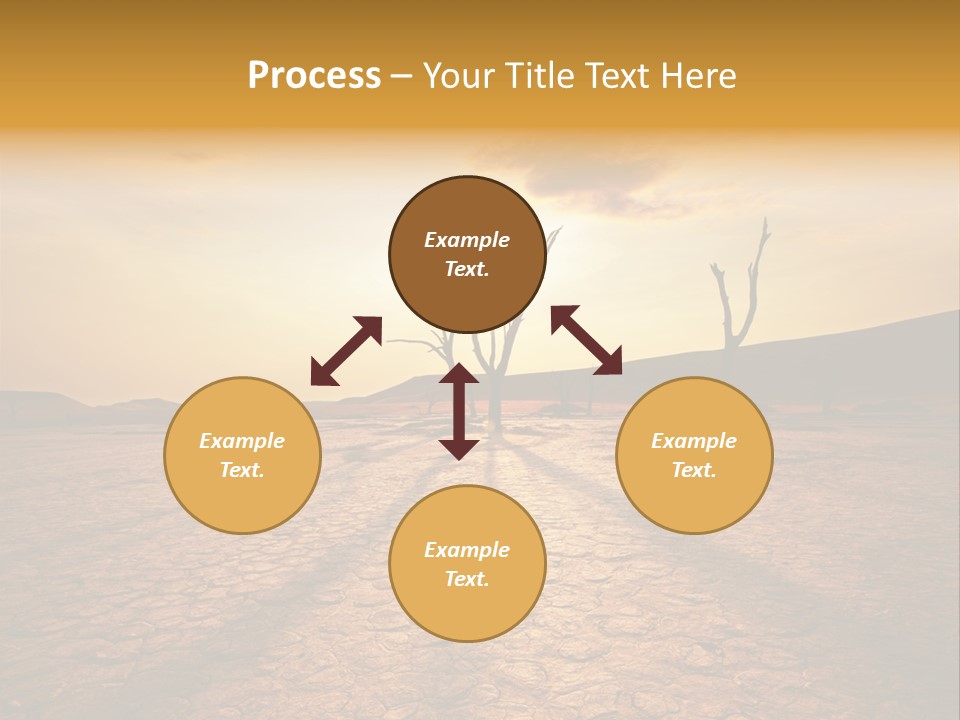 Process – Your Title Text Here

Example Text.

Example Text.

Example Text.

Example Text.